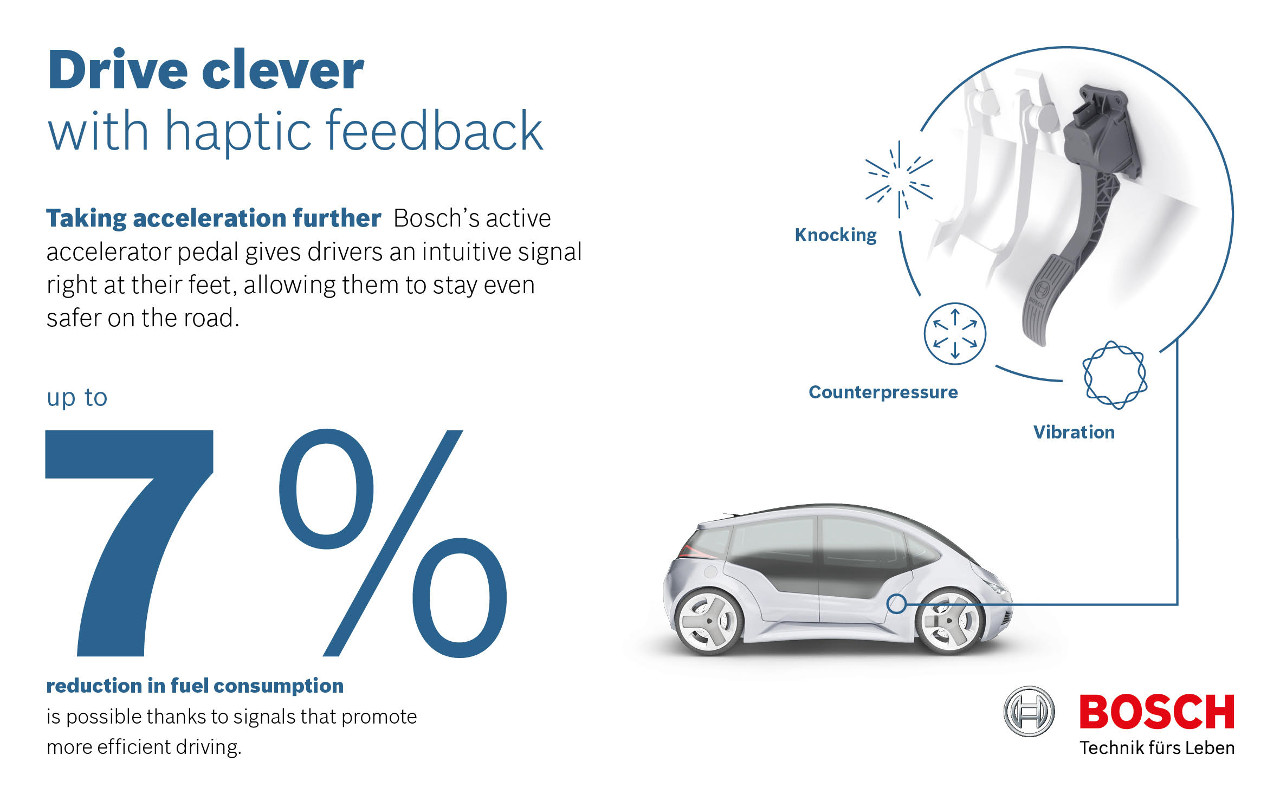 Drive clever
with haptic feedback

Taking acceleration further Bosch's active accelerator pedal gives drivers an intuitive signal right at their feet, allowing them to stay even safer on the road.

up to

7 %

reduction in fuel consumption
is possible thanks to signals that promote more efficient driving.

Knocking

Counterpressure

Vibration

BOSCH
Technik fürs Leben